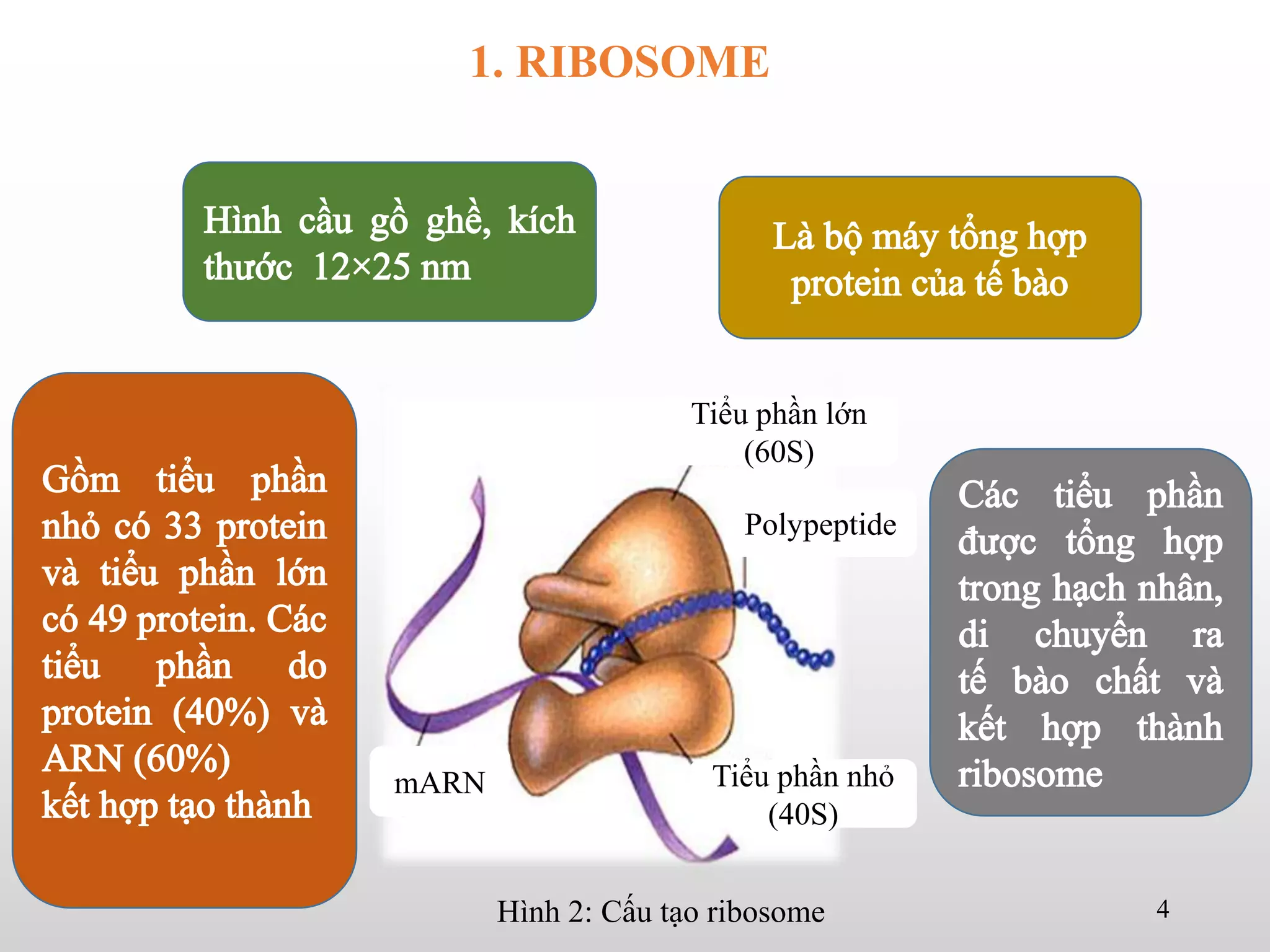 1. RIBOSOME

Hình cầu gồ ghề, kích thước 12×25 nm

Là bộ máy tổng hợp protein của tế bào

Gồm tiểu phần nhỏ có 33 protein và tiểu phần lớn có 49 protein. Các tiểu phần do protein (40%) và ARN (60%)
kết hợp tạo thành

Tiểu phần lớn (60S)

Polypeptide

mARN

Tiểu phần nhỏ (40S)

Các tiểu phần được tổng hợp trong hạch nhân, di chuyển ra tế bào chất và kết hợp thành ribosome

Hình 2: Cấu tạo ribosome

4